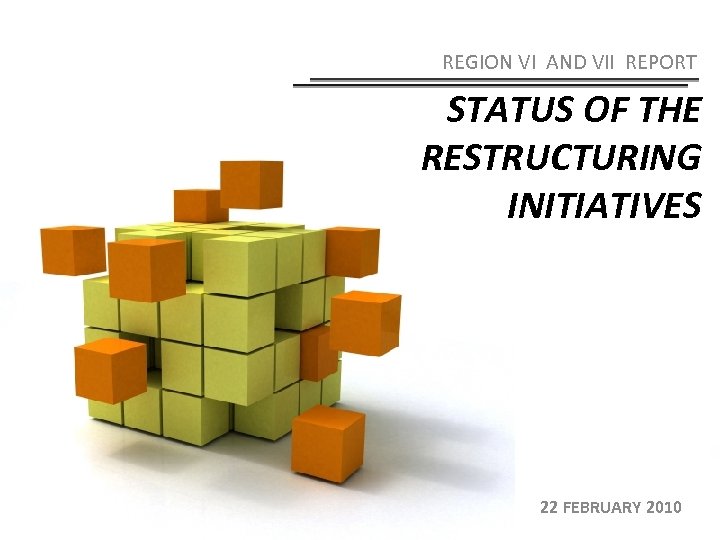 REGION VI AND VII REPORT

STATUS OF THE RESTRUCTURING INITIATIVES

22 FEBRUARY 2010